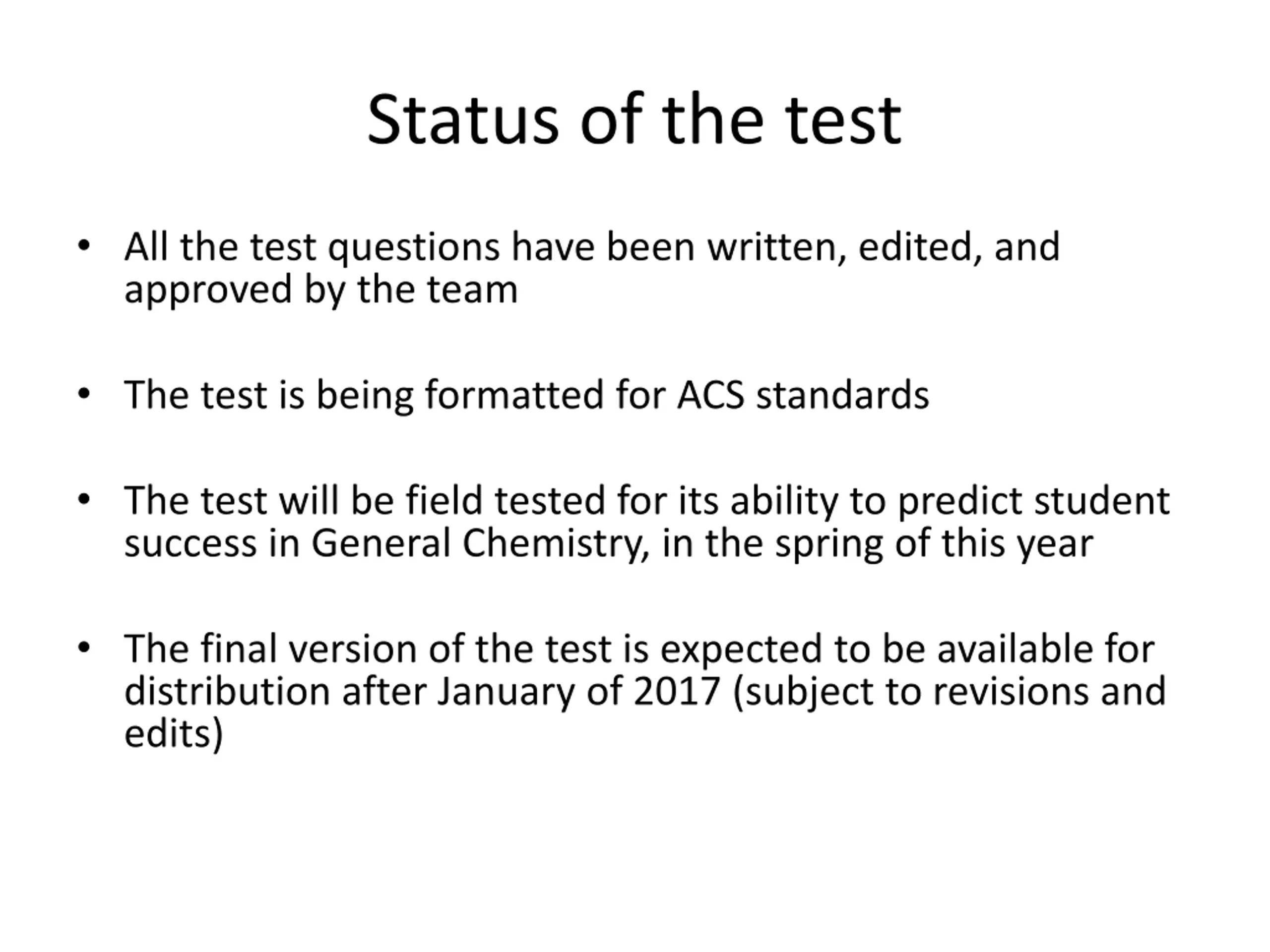 Status of the test

• All the test questions have been written, edited, and approved by the team

• The test is being formatted for ACS standards

• The test will be field tested for its ability to predict student success in General Chemistry, in the spring of this year

• The final version of the test is expected to be available for distribution after January of 2017 (subject to revisions and edits)